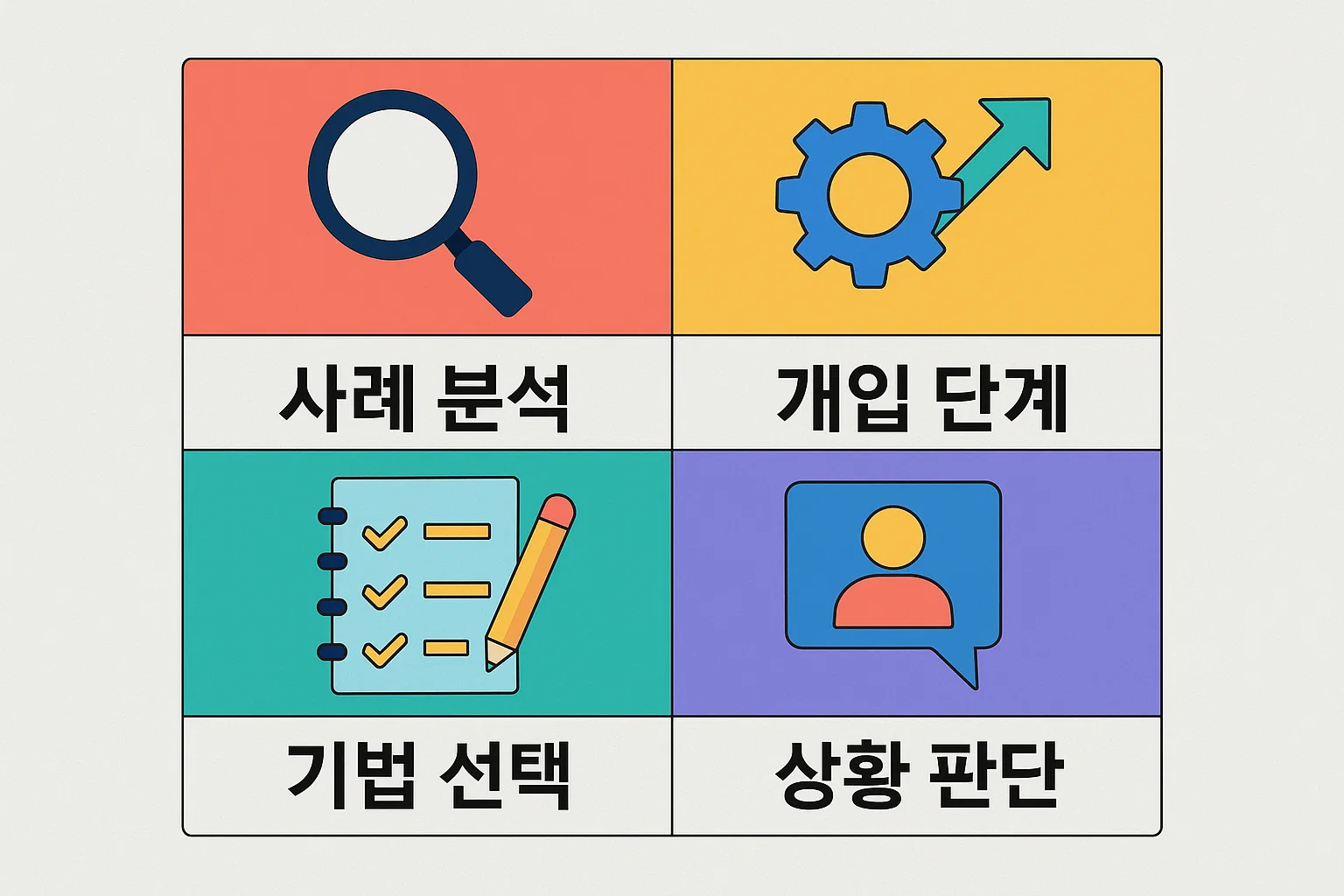 사례 분석

개입 단계

기법 선택

상황 판단